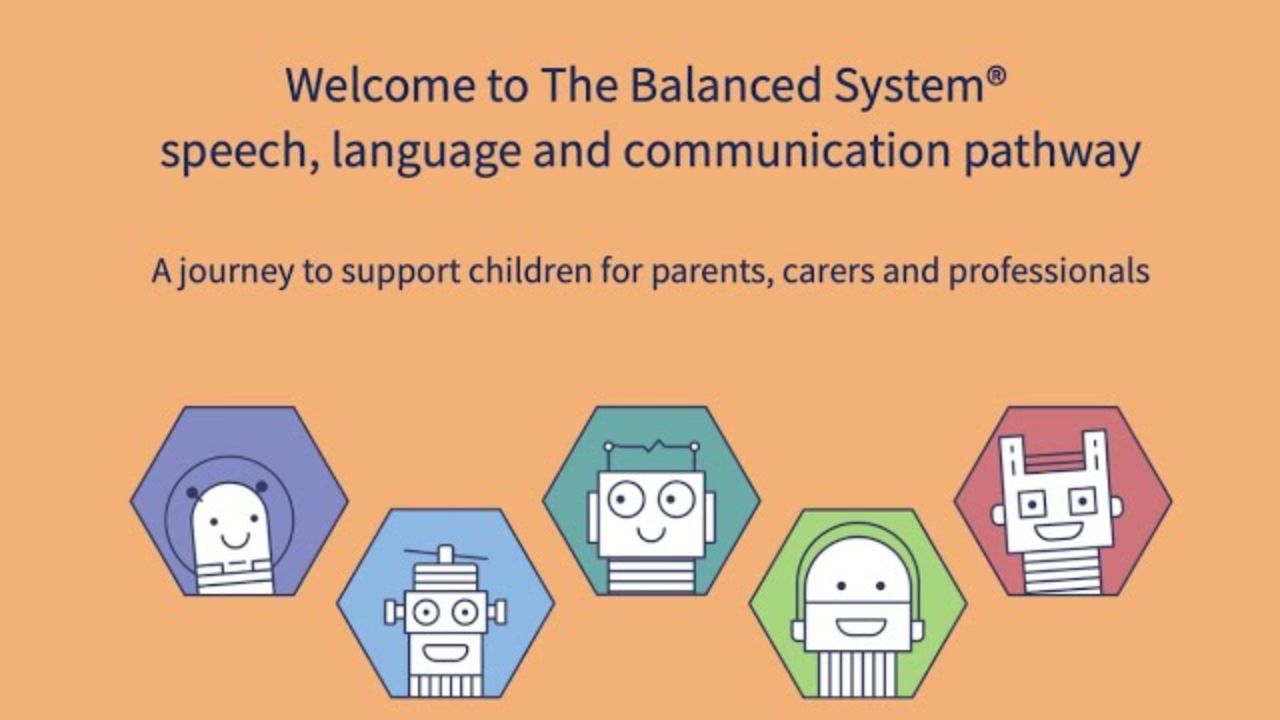 Welcome to The Balanced System®
speech, language and communication pathway

A journey to support children for parents, carers and professionals